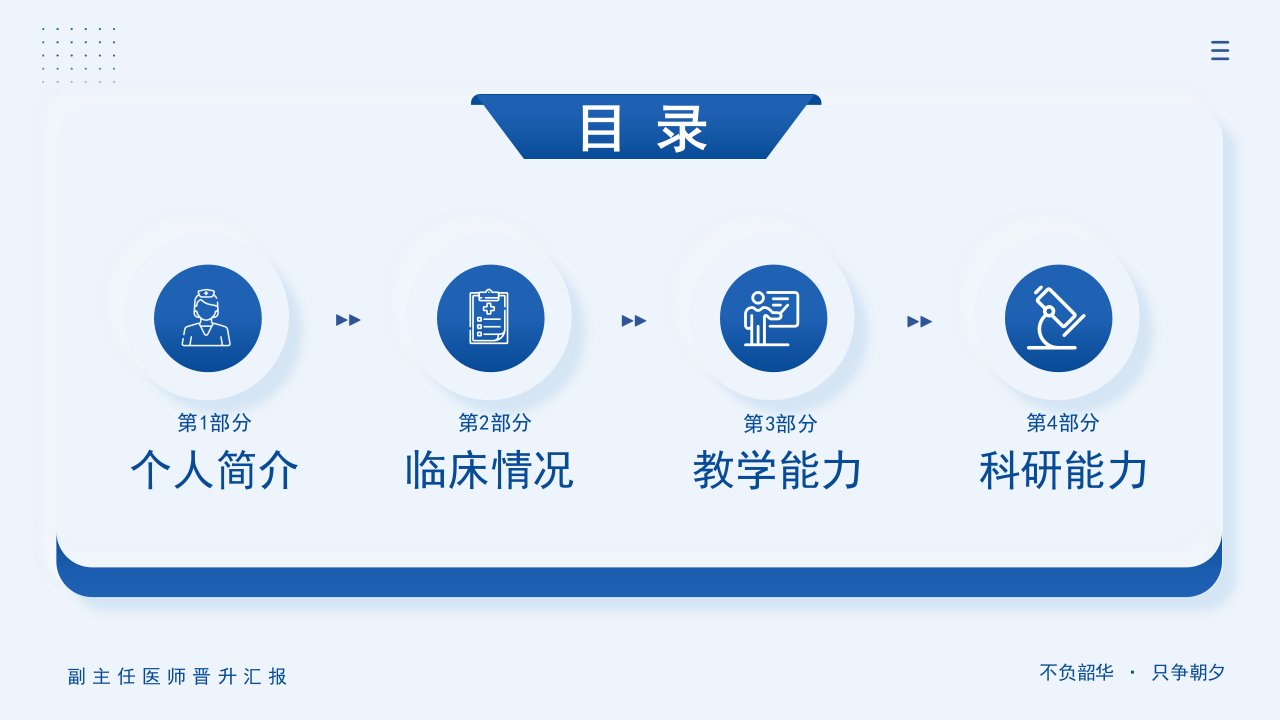 目 录

第1部分
个人简介

第2部分
临床情况

第3部分
教学能力

第4部分
科研能力

副主任医师晋升汇报

不负韶华 · 只争朝夕